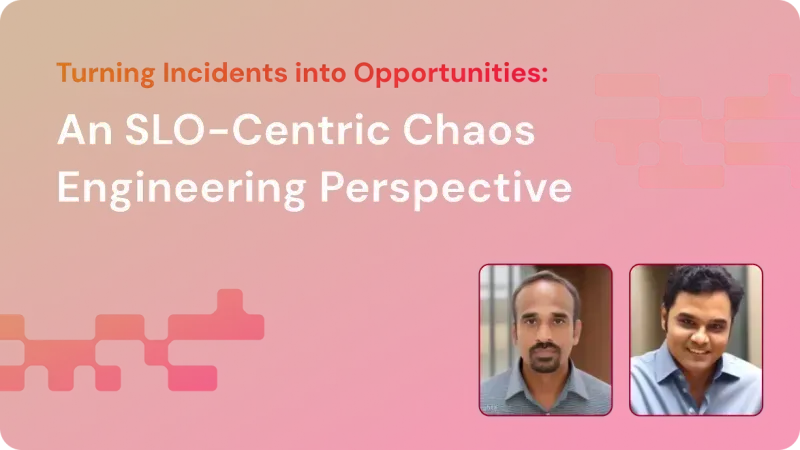 Turning Incidents into Opportunities:

An SLO-Centric Chaos Engineering Perspective